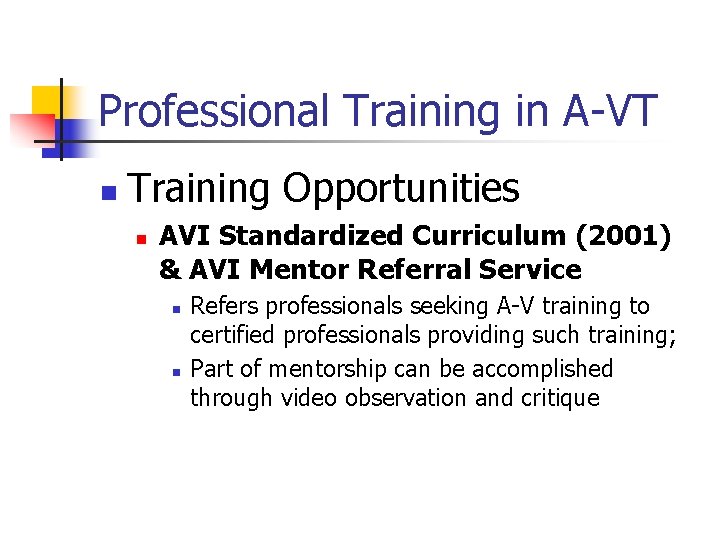 Professional Training in A-VT

Training Opportunities

AVI Standardized Curriculum (2001) & AVI Mentor Referral Service

Refers professionals seeking A-V training to certified professionals providing such training;

Part of mentorship can be accomplished through video observation and critique